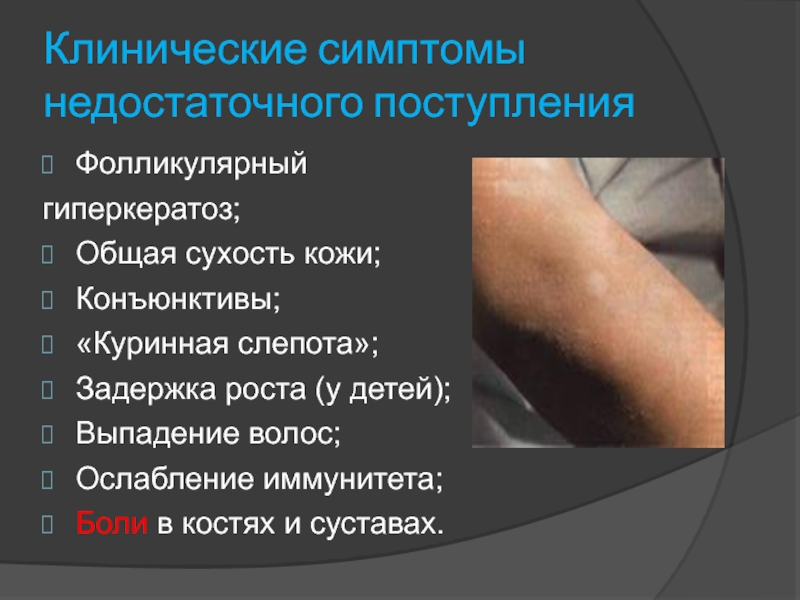 Клинические симптомы недостаточного поступления

Фолликулярный гиперкератоз;
Общая сухость кожи;
Конъюнктивы;
«Куринная слепота»;
Задержка роста (у детей);
Выпадение волос;
Ослабление иммунитета;
Боли в костях и суставах.